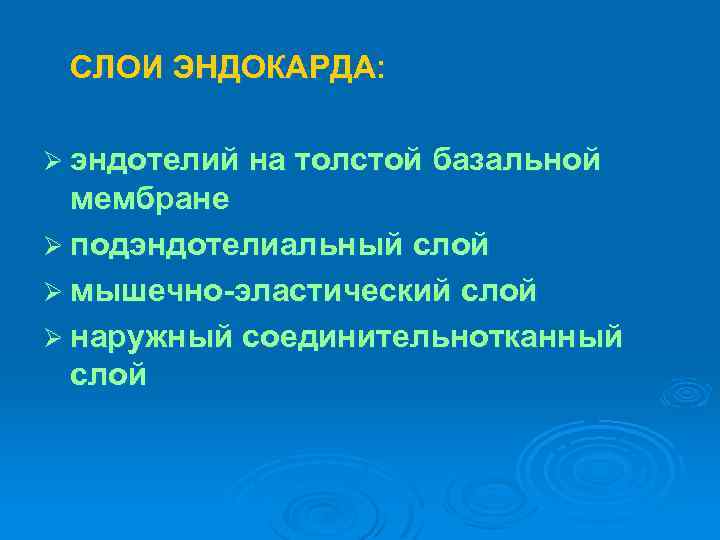 СЛОИ ЭНДОКАРДА:

➢ эндотелий на толстой базальной мембране
➢ подэндотелиальный слой
➢ мышечно-эластический слой
➢ наружный соединительнотканный слой